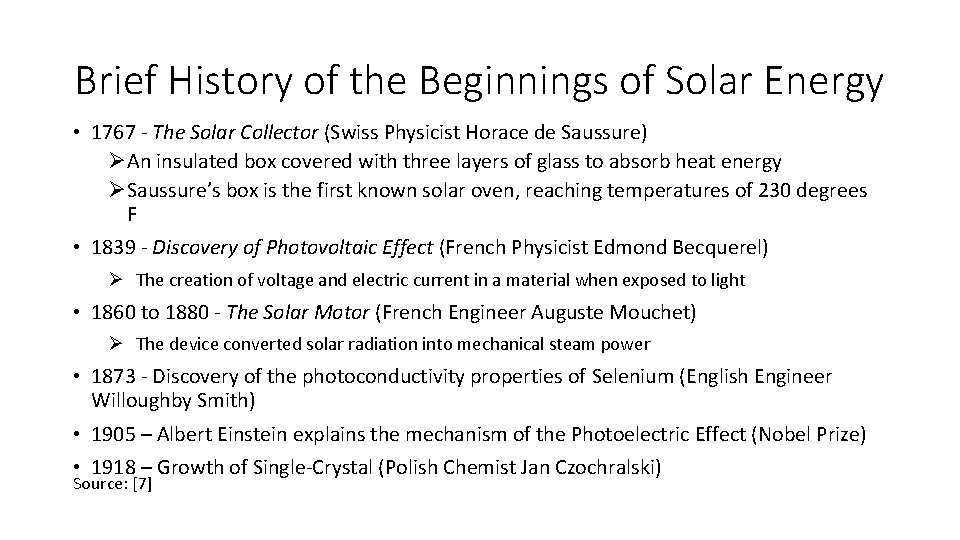 Brief History of the Beginnings of Solar Energy

• 1767 - The Solar Collector (Swiss Physicist Horace de Saussure)
➢ An insulated box covered with three layers of glass to absorb heat energy
➢ Saussure's box is the first known solar oven, reaching temperatures of 230 degrees F

• 1839 - Discovery of Photovoltaic Effect (French Physicist Edmond Becquerel)
➢ The creation of voltage and electric current in a material when exposed to light

• 1860 to 1880 - The Solar Motor (French Engineer Auguste Mouchet)
➢ The device converted solar radiation into mechanical steam power

• 1873 - Discovery of the photoconductivity properties of Selenium (English Engineer Willoughby Smith)

• 1905 – Albert Einstein explains the mechanism of the Photoelectric Effect (Nobel Prize)

• 1918 – Growth of Single-Crystal (Polish Chemist Jan Czochralski)

Source: [7]